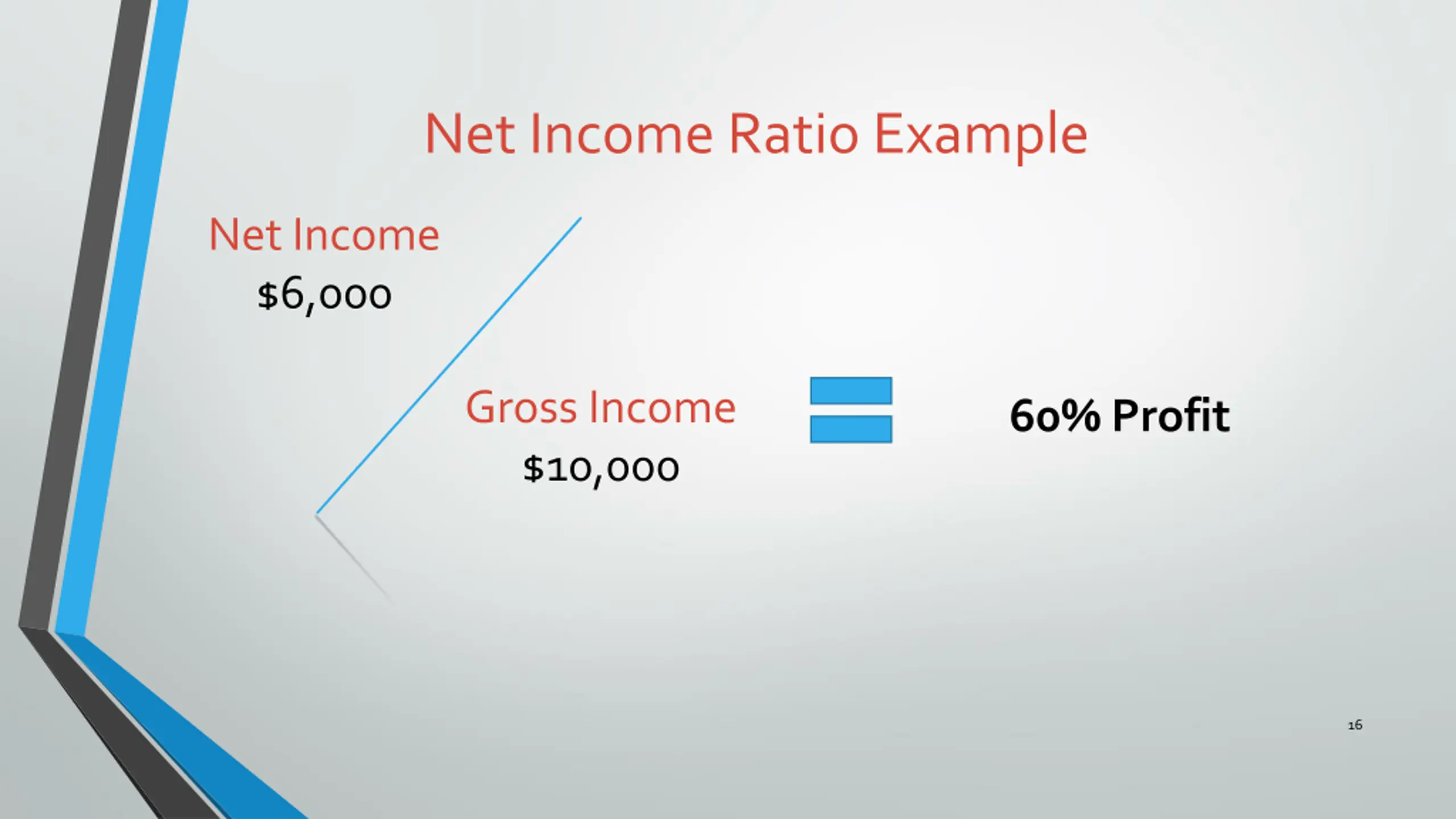 Net Income Ratio Example

Net Income
$6,000

Gross Income
$10,000

60% Profit

16